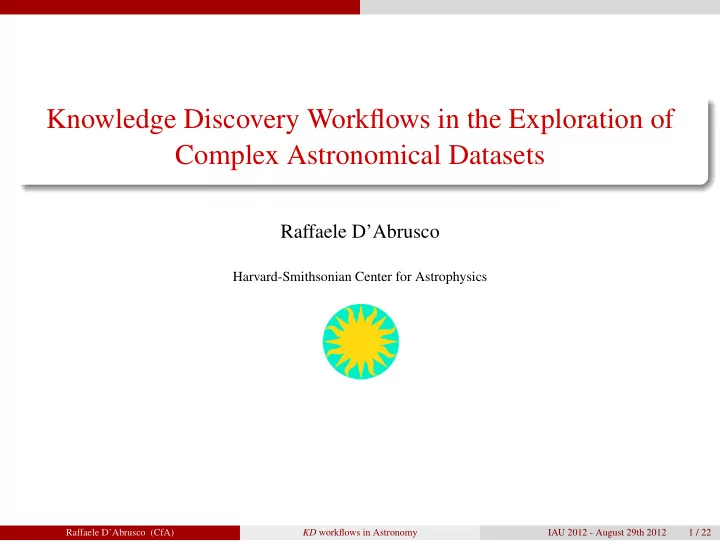 Knowledge Discovery Workflows in the Exploration of Complex Astronomical Datasets

Raffaele D'Abrusco

Harvard-Smithsonian Center for Astrophysics

Raffaele D'Abrusco (CfA)   KD workflows in Astronomy   IAU 2012 - August 29th 2012   1 / 22